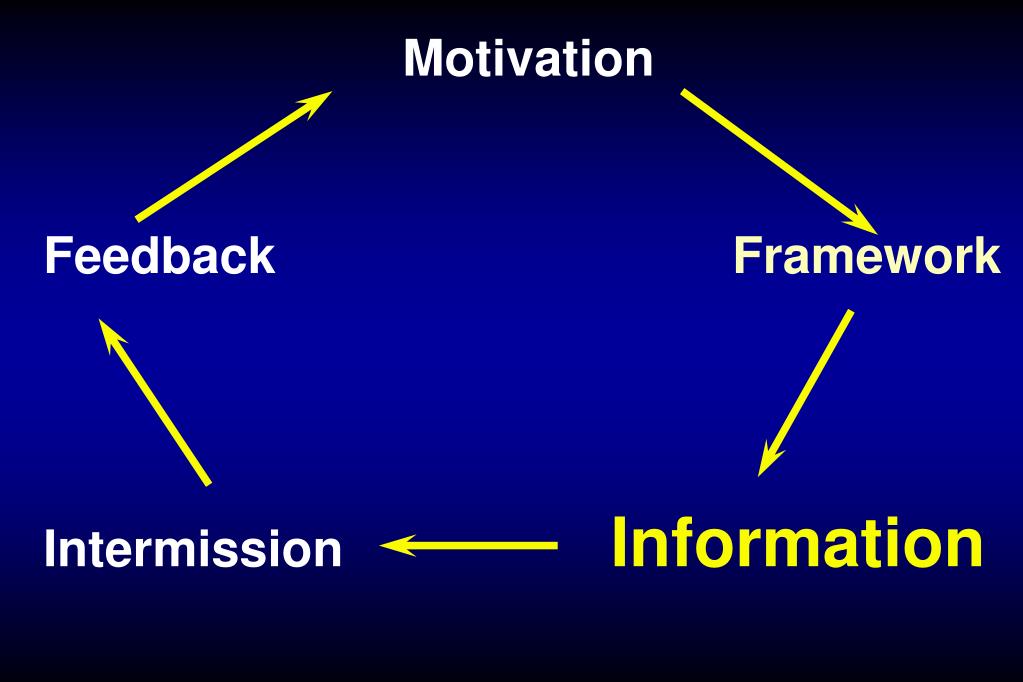 Motivation

Framework

Information

Intermission

Feedback